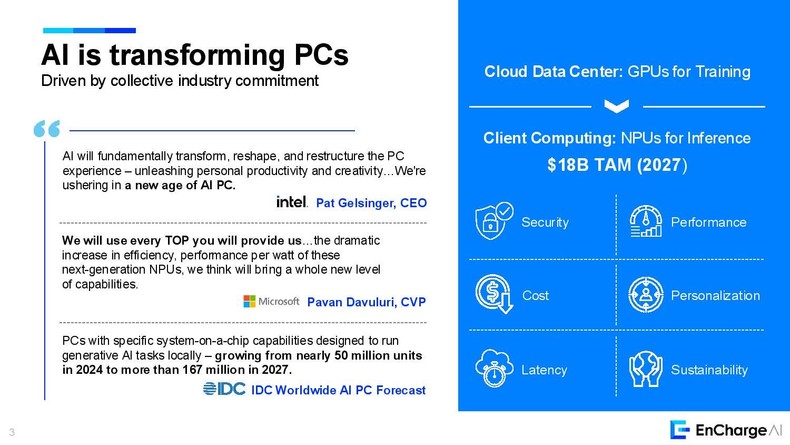 AI is transforming PCs
Driven by collective industry commitment

AI will fundamentally transform, reshape, and restructure the PC experience – unleashing personal productivity and creativity...We're ushering in a new age of AI PC.

intel. Pat Gelsinger, CEO

We will use every TOP you will provide us...the dramatic increase in efficiency, performance per watt of these next-generation NPUs, we think will bring a whole new level of capabilities.

Microsoft Pavan Davuluri, CVP

PCs with specific system-on-a-chip capabilities designed to run generative AI tasks locally – growing from nearly 50 million units in 2024 to more than 167 million in 2027.

IDC IDC Worldwide AI PC Forecast

Cloud Data Center: GPUs for Training

Client Computing: NPUs for Inference
$18B TAM (2027)

Security
Performance
Cost
Personalization
Latency
Sustainability

3

EnCharge AI